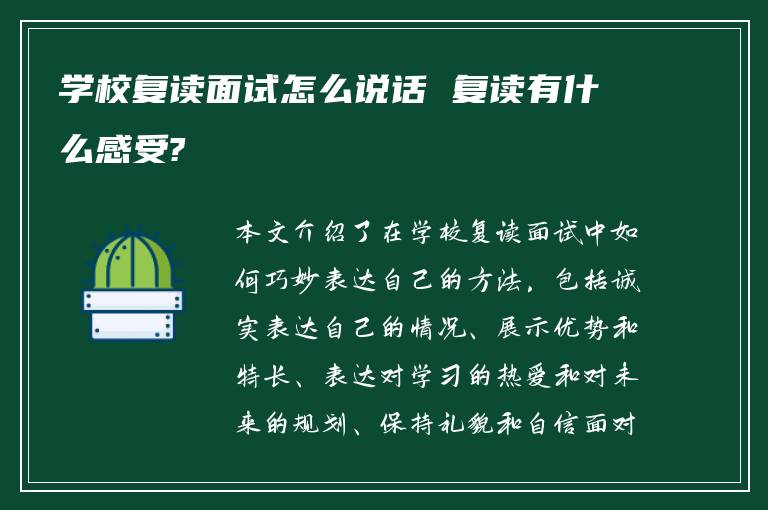 学校复读面试怎么说话 复读有什么感受?

本文介绍了在学校复读面试中如何巧妙表达自己的方法，包括诚实表达自己的情况、展示优势和特长、表达对学习的热爱和对未来的规划、保持礼貌和自信面对